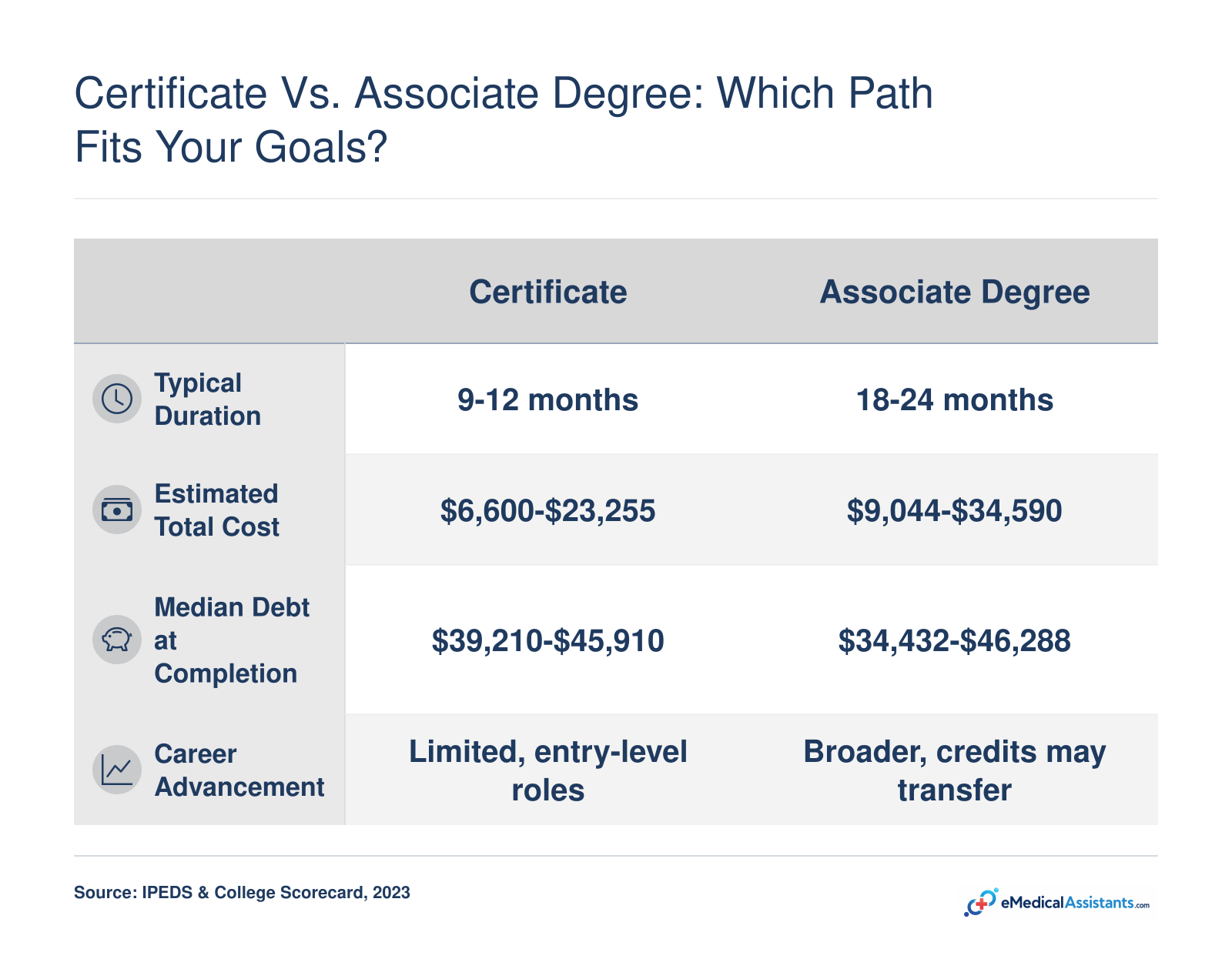 Certificate Vs. Associate Degree: Which Path Fits Your Goals?

| | Certificate | Associate Degree |
|---|---|---|
| Typical Duration | 9-12 months | 18-24 months |
| Estimated Total Cost | \$6,600-\$23,255 | \$9,044-\$34,590 |
| Median Debt at Completion | \$39,210-\$45,910 | \$34,432-\$46,288 |
| Career Advancement | Limited, entry-level roles | Broader, credits may transfer |

Source: IPEDS & College Scorecard, 2023

eMedicalAssistants.com